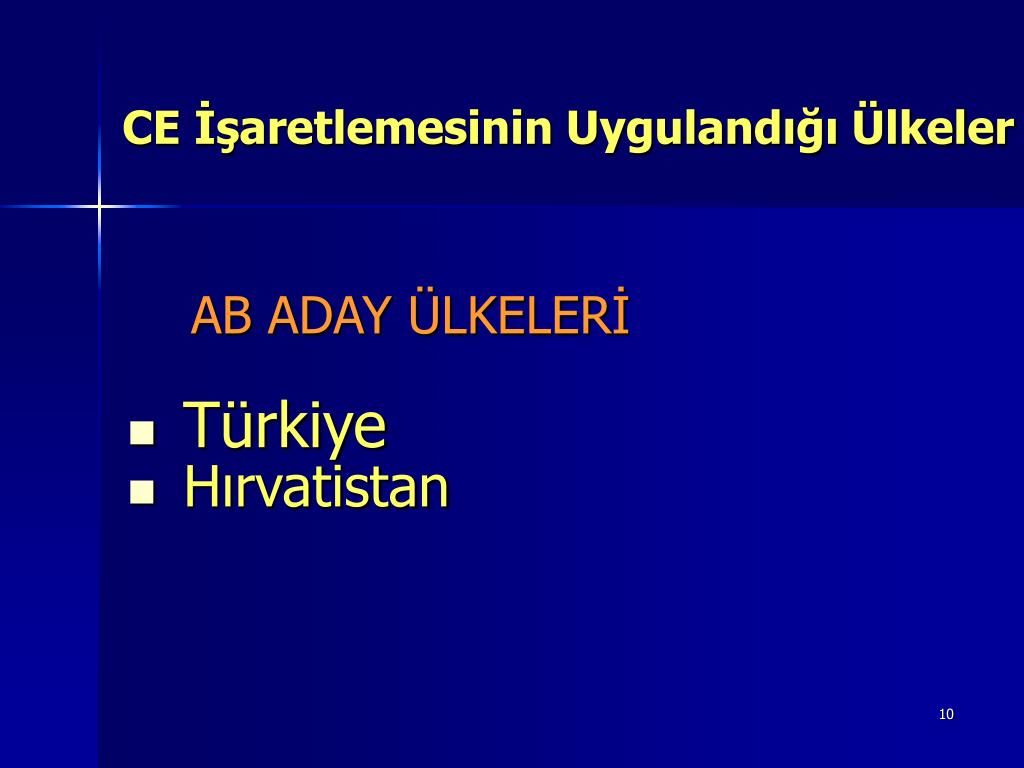 CE İşaretlemesinin Uygulandığı Ülkeler

AB ADAY ÜLKELERİ

- Türkiye
- Hırvatistan

10